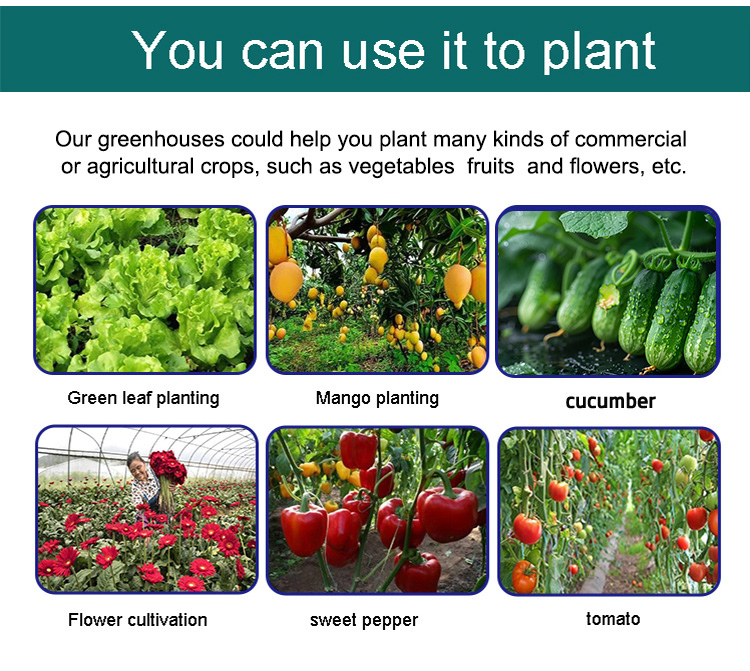 You can use it to plant

Our greenhouses could help you plant many kinds of commercial or agricultural crops, such as vegetables fruits and flowers, etc.

Green leaf planting

Mango planting

cucumber

Flower cultivation

sweet pepper

tomato